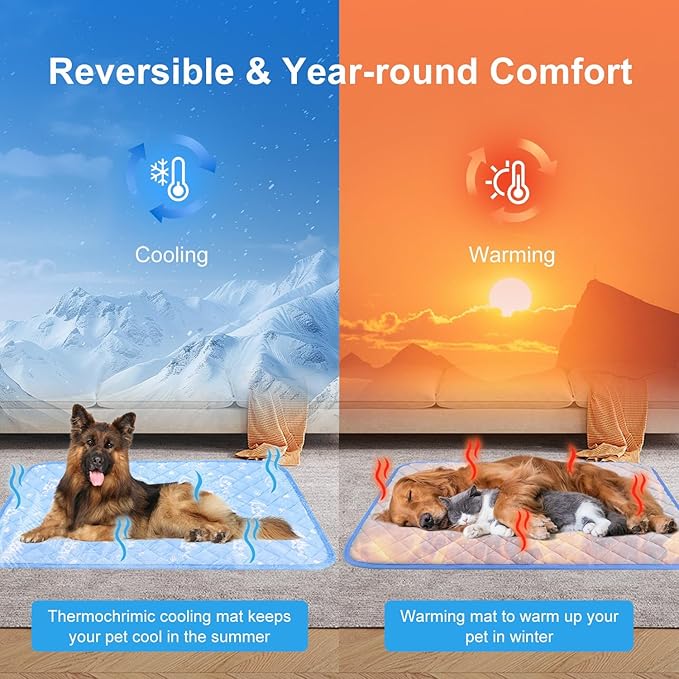 Reversible & Year-round Comfort

Cooling

Warming

Thermochrimic cooling mat keeps your pet cool in the summer

Warming mat to warm up your pet in winter